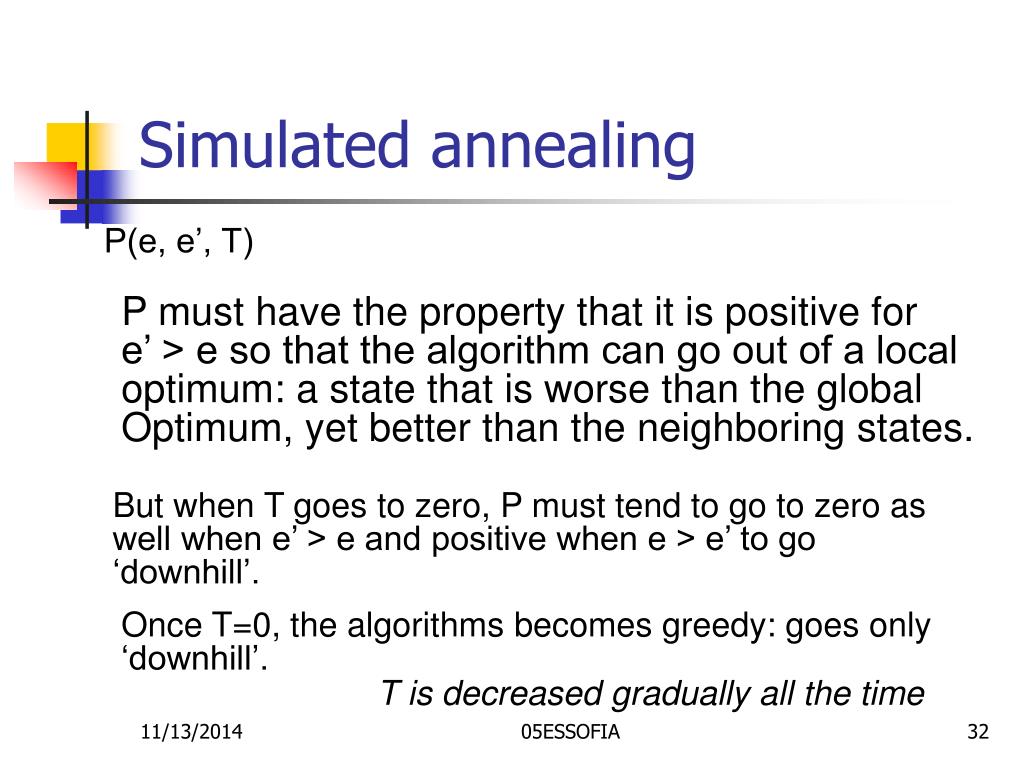 Simulated annealing

P(e, e’, T)

P must have the property that it is positive for e’ > e so that the algorithm can go out of a local optimum: a state that is worse than the global Optimum, yet better than the neighboring states.

But when T goes to zero, P must tend to go to zero as well when e’ > e and positive when e > e’ to go ‘downhill’.

Once T=0, the algorithms becomes greedy: goes only ‘downhill’.

T is decreased gradually all the time

11/13/2014

05ESSOFIA

32